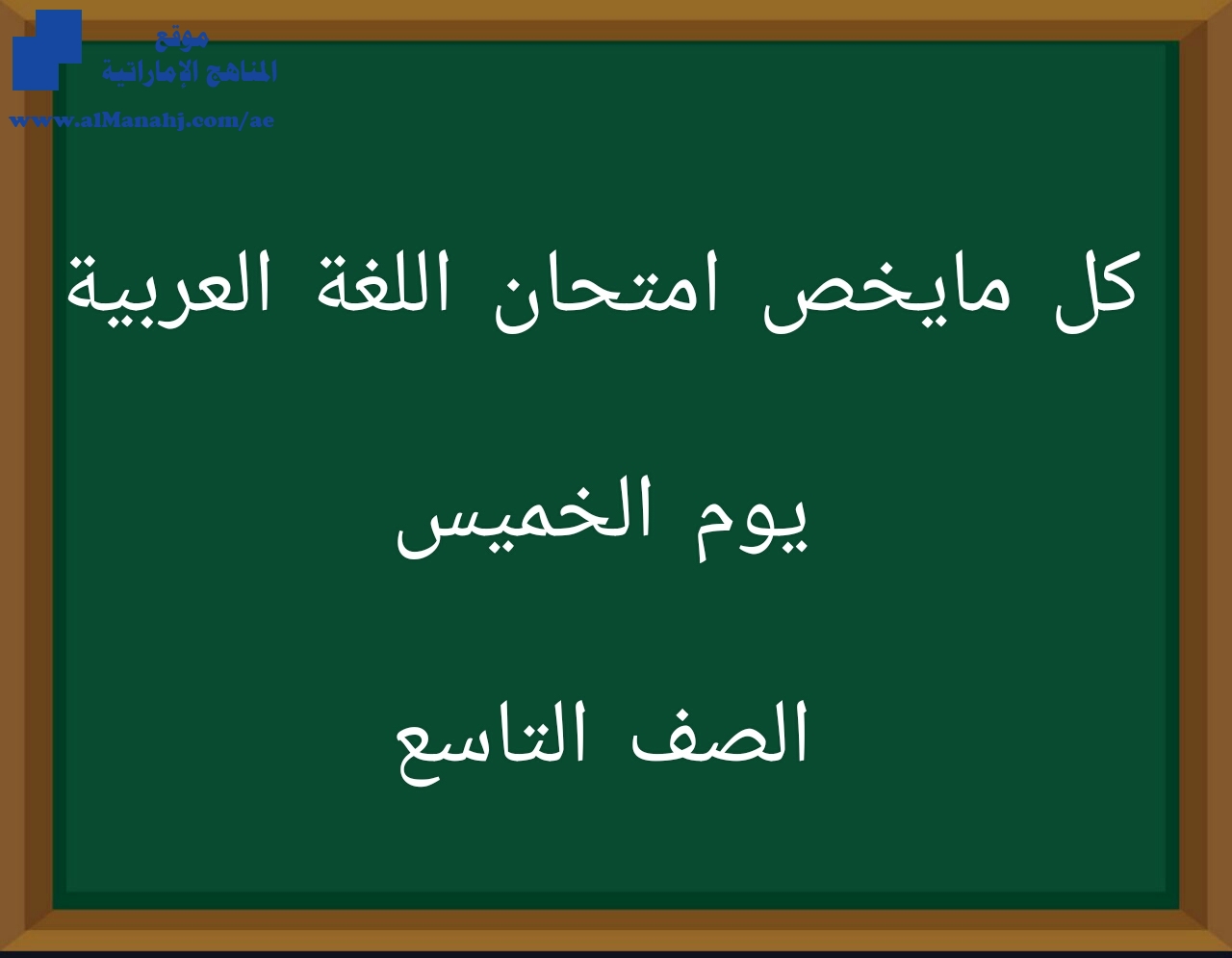 موقع
المناهج الإماراتية
www.alManahj.com/ae

كل مايخص امتحان اللغة العربية

يوم الخميس

الصف التاسع